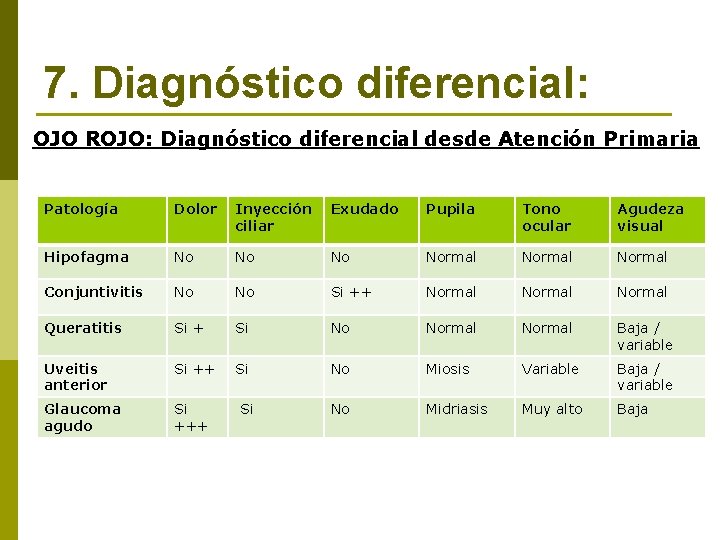 7. Diagnóstico diferencial:

OJO ROJO: Diagnóstico diferencial desde Atención Primaria

| Patología | Dolor | Inyección ciliar | Exudado | Pupila | Tono ocular | Agudeza visual |
|---|---|---|---|---|---|---|
| Hipofagma | No | No | No | Normal | Normal | Normal |
| Conjuntivitis | No | No | Si ++ | Normal | Normal | Normal |
| Queratitis | Si + | Si | No | Normal | Normal | Baja / variable |
| Uveitis anterior | Si ++ | Si | No | Miosis | Variable | Baja / variable |
| Glaucoma agudo | Si +++ | Si | No | Midriasis | Muy alto | Baja |